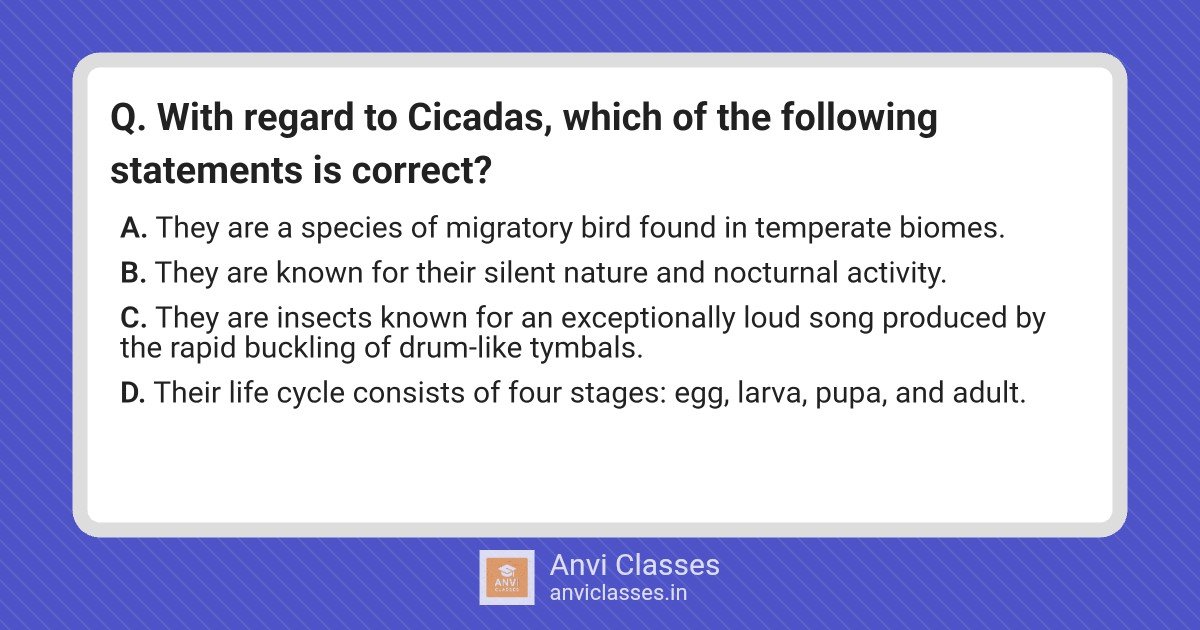 Q. With regard to Cicadas, which of the following statements is correct?

A. They are a species of migratory bird found in temperate biomes.

B. They are known for their silent nature and nocturnal activity.

C. They are insects known for an exceptionally loud song produced by the rapid buckling of drum-like tymbals.

D. Their life cycle consists of four stages: egg, larva, pupa, and adult.

ANVI CLASSES

Anvi Classes
anviclasses.in